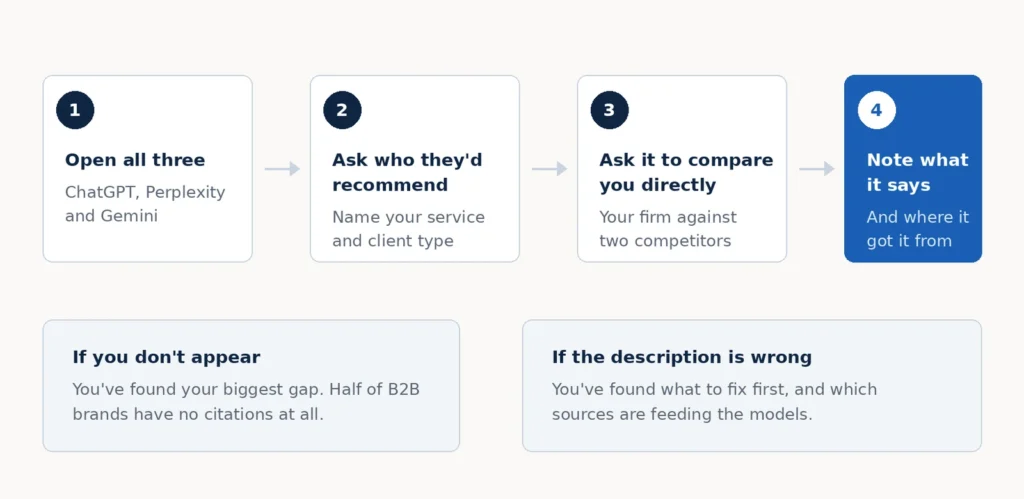 1
Open all three
ChatGPT, Perplexity and Gemini

2
Ask who they'd recommend
Name your service and client type

3
Ask it to compare you directly
Your firm against two competitors

4
Note what it says
And where it got it from

If you don't appear
You've found your biggest gap. Half of B2B brands have no citations at all.

If the description is wrong
You've found what to fix first, and which sources are feeding the models.